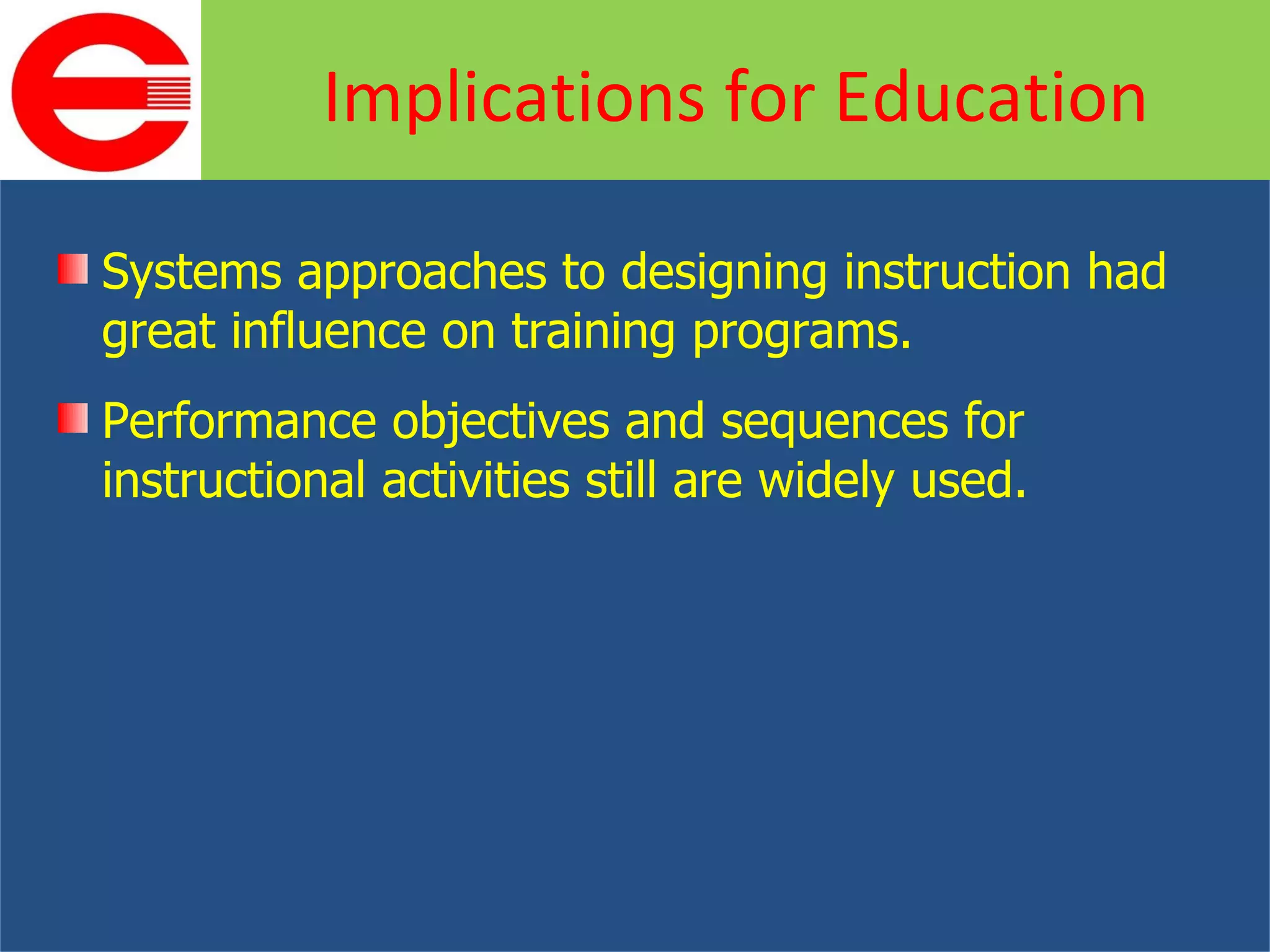 Implications for Education

Systems approaches to designing instruction had great influence on training programs.

Performance objectives and sequences for instructional activities still are widely used.